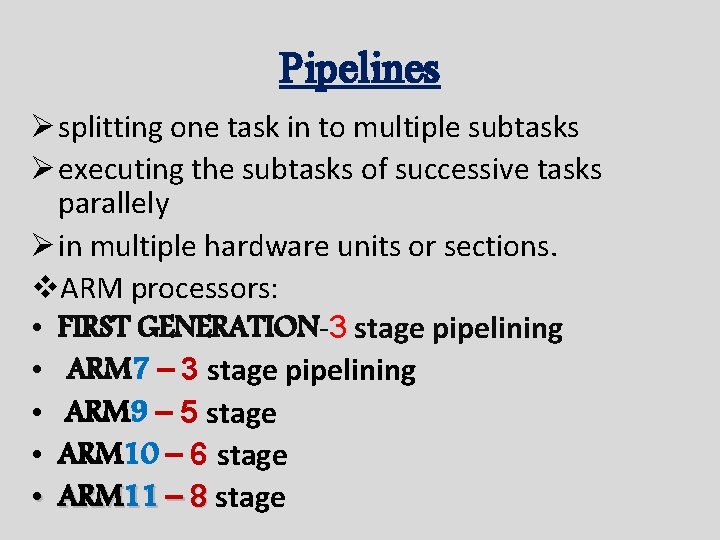 Pipelines

➢ splitting one task in to multiple subtasks

➢ executing the subtasks of successive tasks parallely

➢ in multiple hardware units or sections.

❖ ARM processors:

• FIRST GENERATION-3 stage pipelining
• ARM7 – 3 stage pipelining
• ARM9 – 5 stage
• ARM10 – 6 stage
• ARM11 – 8 stage